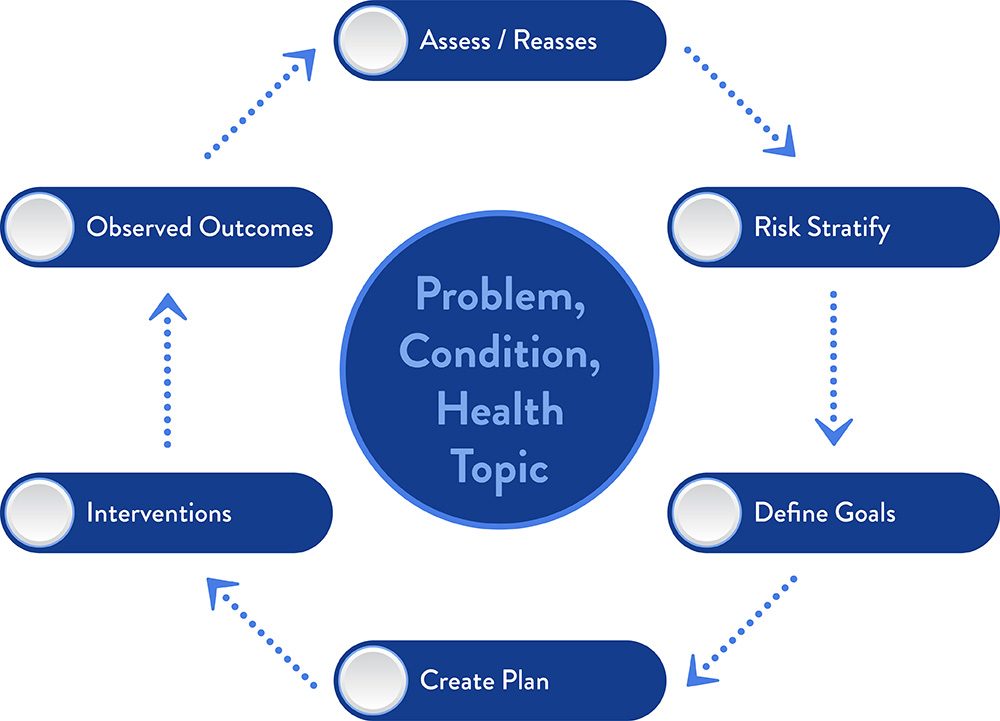 Assess / Reasses

Risk Stratify

Define Goals

Create Plan

Interventions

Observed Outcomes

Problem, Condition, Health Topic